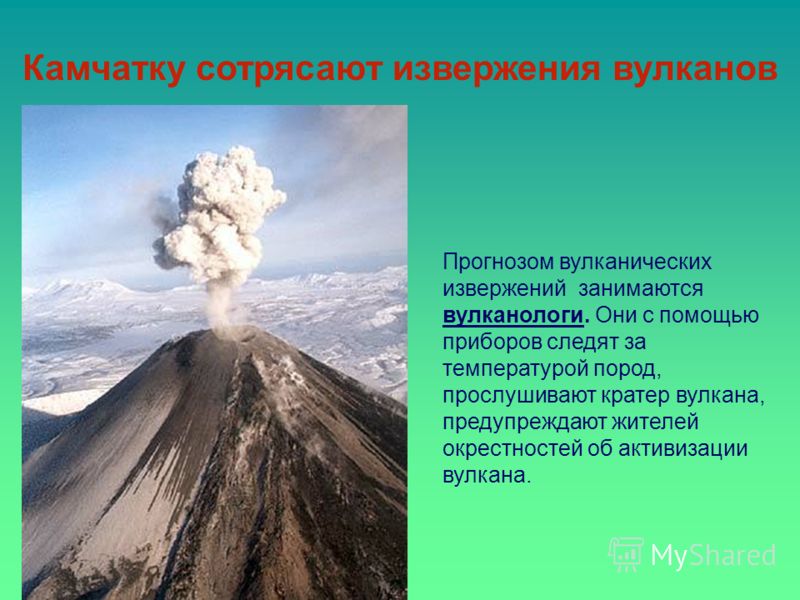 Камчатку сотрясают извержения вулканов

Прогнозом вулканических извержений занимаются вулканологи. Они с помощью приборов следят за температурой пород, прослушивают кратер вулкана, предупреждают жителей окрестностей об активизации вулкана.

MyShared